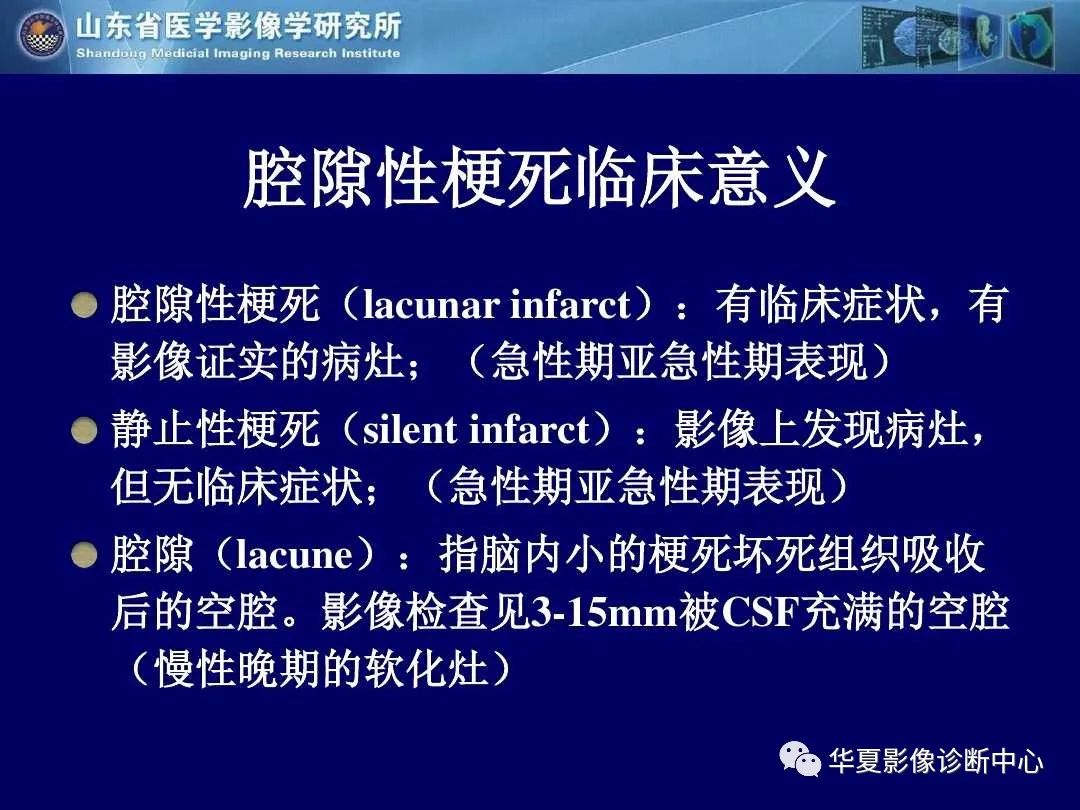 山东省医学影像学研究所
Shandong Medical Imaging Research Institute

腔隙性梗死临床意义

腔隙性梗死（lacunar infarct）：有临床症状，有影像证实的病灶；（急性期亚急性期表现）

静止性梗死（silent infarct）：影像上发现病灶，但无临床症状；（急性期亚急性期表现）

腔隙（lacune）：指脑内小的梗死坏死组织吸收后的空腔。影像检查见3-15mm被CSF充满的空腔（慢性晚期的软化灶）

华夏影像诊断中心